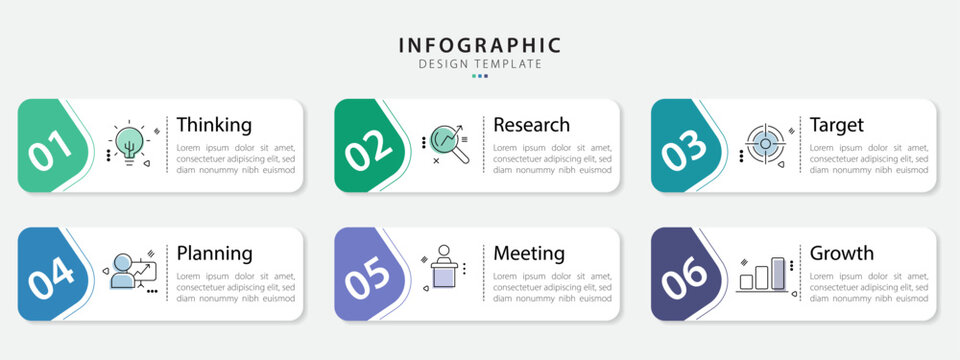 INFOGRAPHIC
DESIGN TEMPLATE

01
Thinking
Lorem ipsum dolor sit amet, consectetuer adipiscing elit, sed diam nonummy nibh euismod

02
Research
Lorem ipsum dolor sit amet, consectetuer adipiscing elit, sed diam nonummy nibh euismod

03
Target
Lorem ipsum dolor sit amet, consectetuer adipiscing elit, sed diam nonummy nibh euismod

04
Planning
Lorem ipsum dolor sit amet, consectetuer adipiscing elit, sed diam nonummy nibh euismod

05
Meeting
Lorem ipsum dolor sit amet, consectetuer adipiscing elit, sed diam nonummy nibh euismod

06
Growth
Lorem ipsum dolor sit amet, consectetuer adipiscing elit, sed diam nonummy nibh euismod